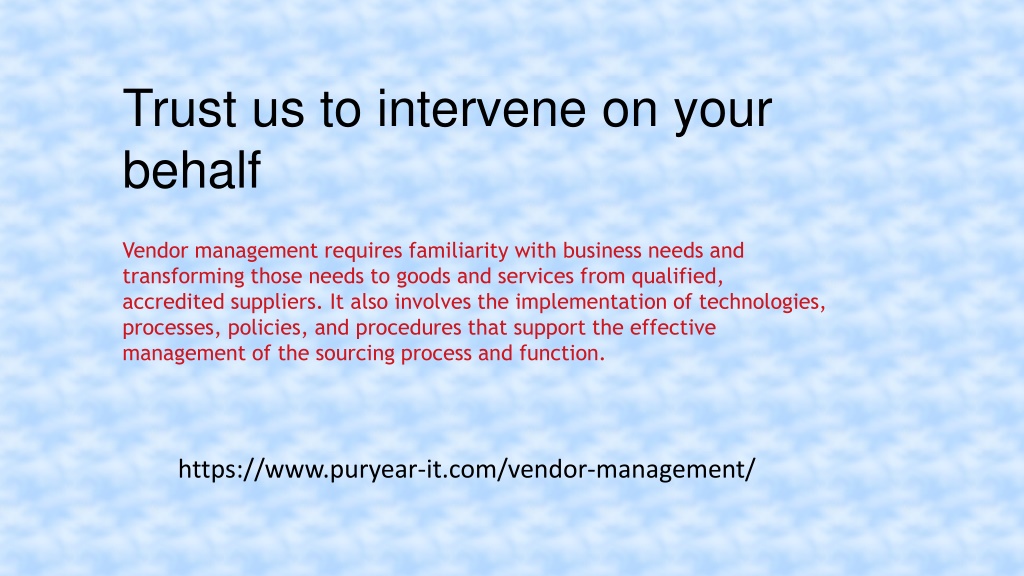 Trust us to intervene on your behalf

Vendor management requires familiarity with business needs and transforming those needs to goods and services from qualified, accredited suppliers. It also involves the implementation of technologies, processes, policies, and procedures that support the effective management of the sourcing process and function.

https://www.puryear-it.com/vendor-management/